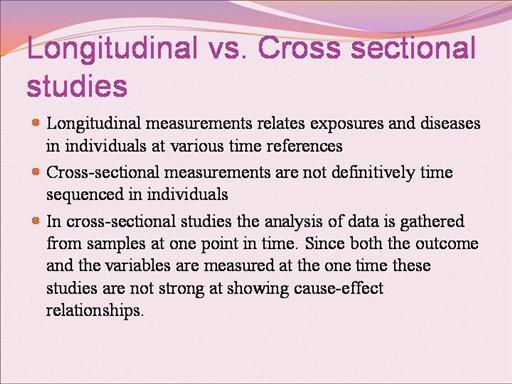 Longitudinal vs. Cross sectional studies

- Longitudinal measurements relates exposures and diseases in individuals at various time references
- Cross-sectional measurements are not definitively time sequenced in individuals
- In cross-sectional studies the analysis of data is gathered from samples at one point in time. Since both the outcome and the variables are measured at the one time these studies are not strong at showing cause-effect relationships.